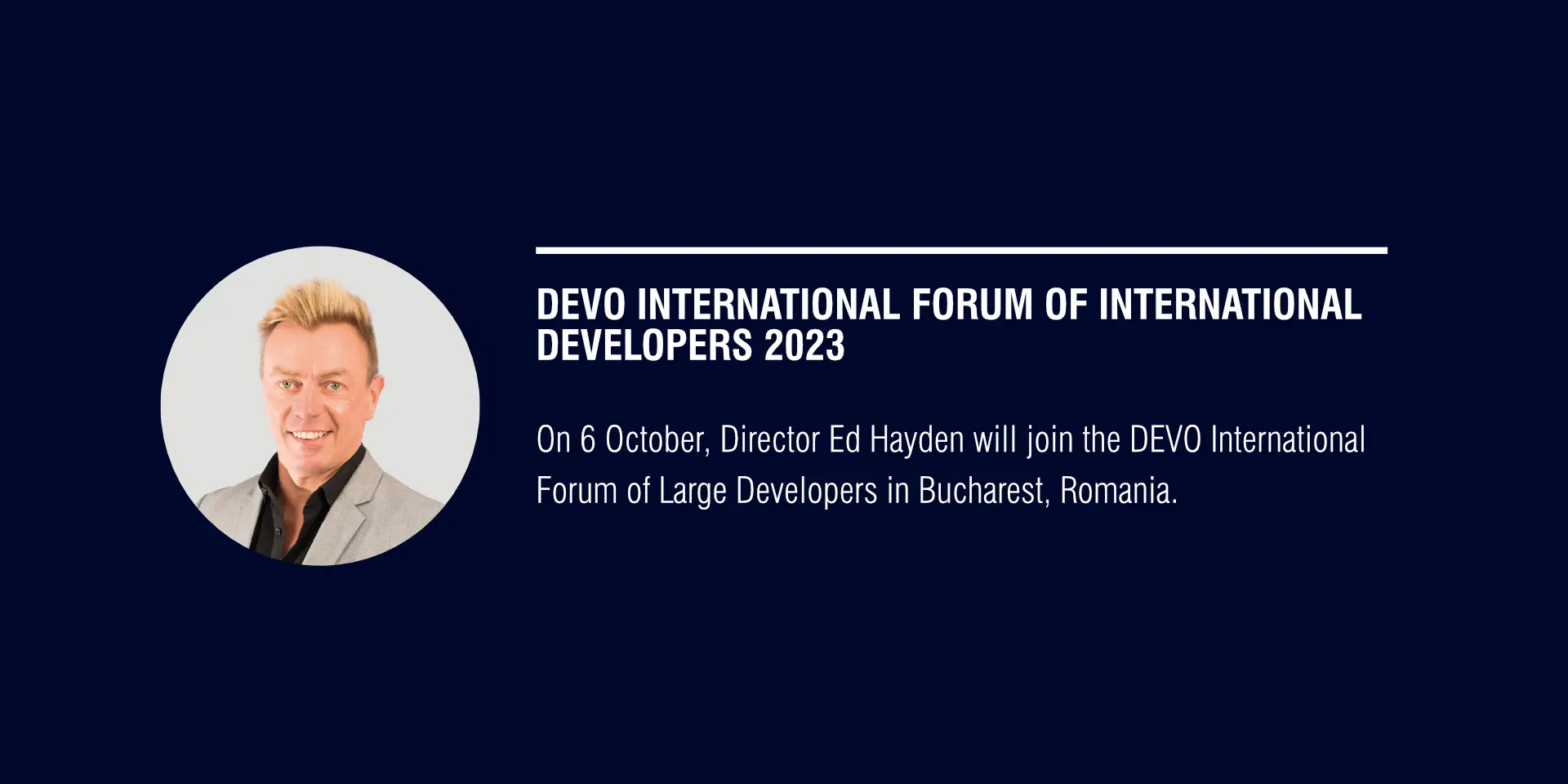 DEVO INTERNATIONAL FORUM OF INTERNATIONAL DEVELOPERS 2023

On 6 October, Director Ed Hayden will join the DEVO International Forum of Large Developers in Bucharest, Romania.